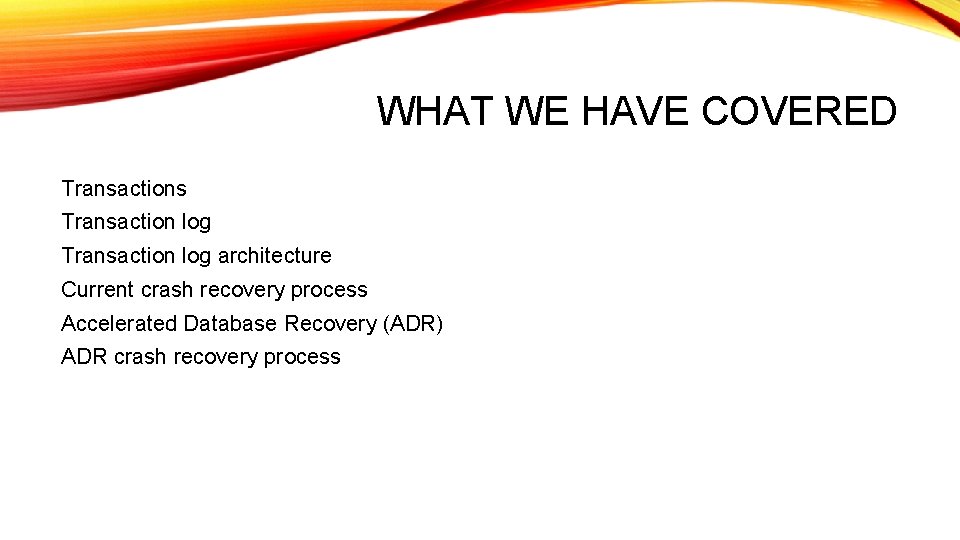 WHAT WE HAVE COVERED

Transactions
Transaction log
Transaction log architecture
Current crash recovery process
Accelerated Database Recovery (ADR)
ADR crash recovery process